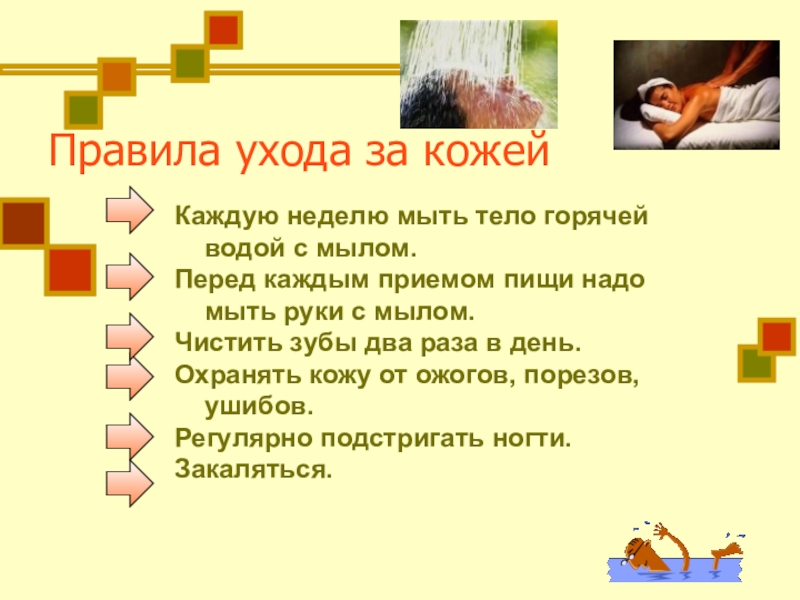 Правила ухода за кожей

Каждую неделю мыть тело горячей водой с мылом.

Перед каждым приемом пищи надо мыть руки с мылом.

Чистить зубы два раза в день.

Охранять кожу от ожогов, порезов, ушибов.

Регулярно подстригать ногти.

Закаляться.